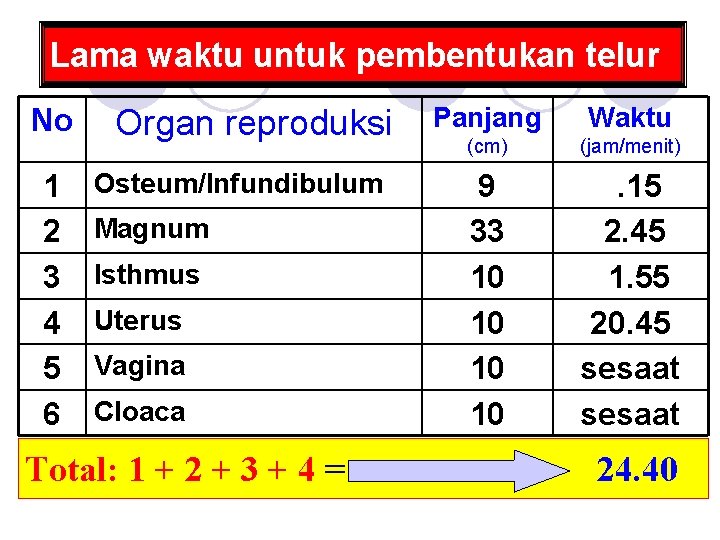 Lama waktu untuk pembentukan telur

| No | Organ reproduksi | Panjang (cm) | Waktu (jam/menit) |
|---|---|---|---|
| 1 | Osteum/Infundibulum | 9 | .15 |
| 2 | Magnum | 33 | 2.45 |
| 3 | Isthmus | 10 | 1.55 |
| 4 | Uterus | 10 | 20.45 |
| 5 | Vagina | 10 | sesaat |
| 6 | Cloaca | 10 | sesaat |

Total: 1 + 2 + 3 + 4 = 24.40